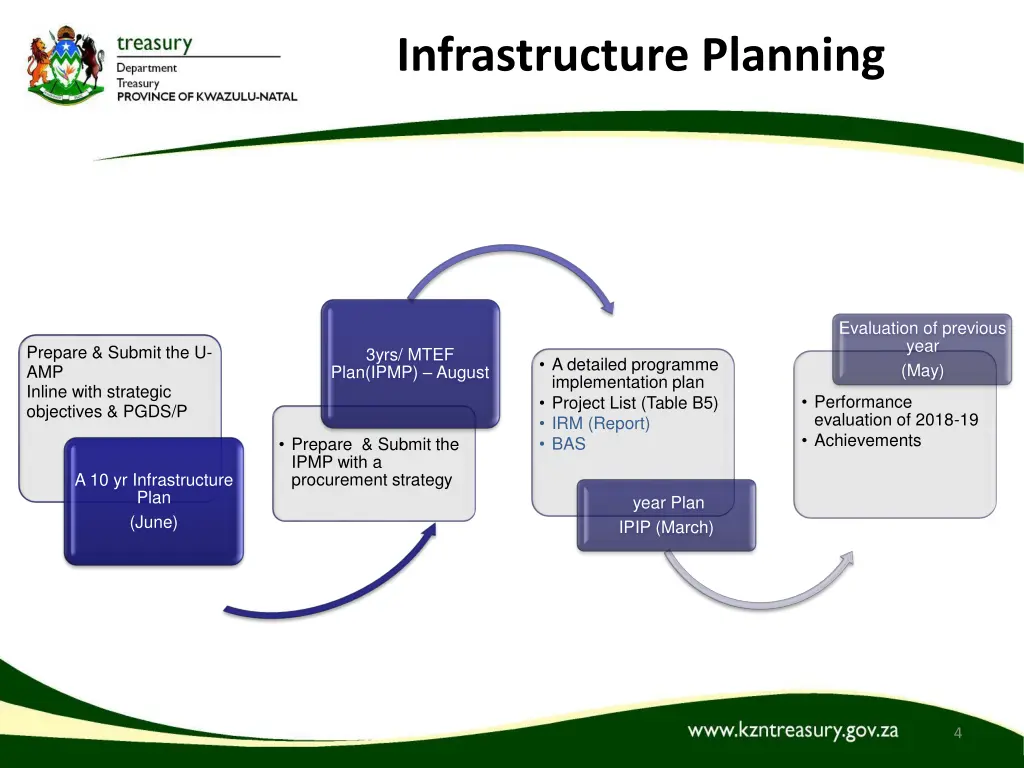 treasury
Department
Treasury
PROVINCE OF KWAZULU-NATAL

Infrastructure Planning

Prepare & Submit the U-AMP
Inline with strategic objectives & PGDS/P

A 10 yr Infrastructure Plan
(June)

3yrs/ MTEF Plan(IPMP) – August

• Prepare & Submit the IPMP with a procurement strategy

• A detailed programme implementation plan
• Project List (Table B5)
• IRM (Report)
• BAS

year Plan
IPIP (March)

Evaluation of previous year
(May)

• Performance evaluation of 2018-19
• Achievements

www.kzntreasury.gov.za

4